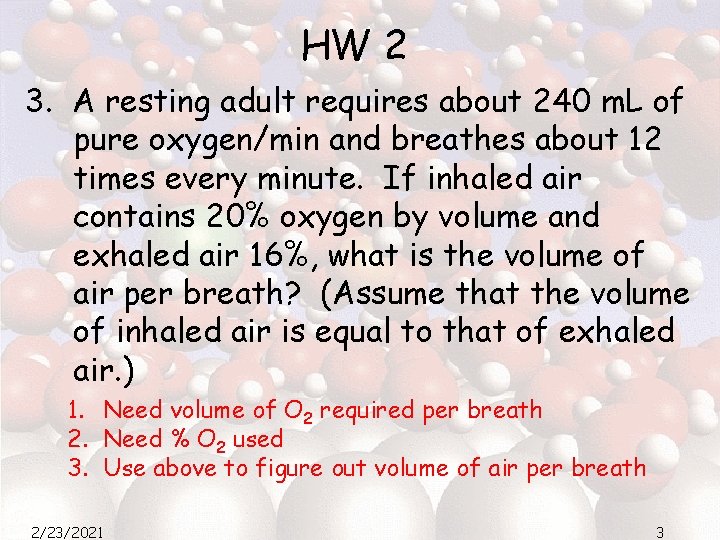 HW 2

3. A resting adult requires about 240 mL of pure oxygen/min and breathes about 12 times every minute. If inhaled air contains 20% oxygen by volume and exhaled air 16%, what is the volume of air per breath? (Assume that the volume of inhaled air is equal to that of exhaled air.)

1. Need volume of $O_2$ required per breath
2. Need % $O_2$ used
3. Use above to figure out volume of air per breath

2/23/2021

3